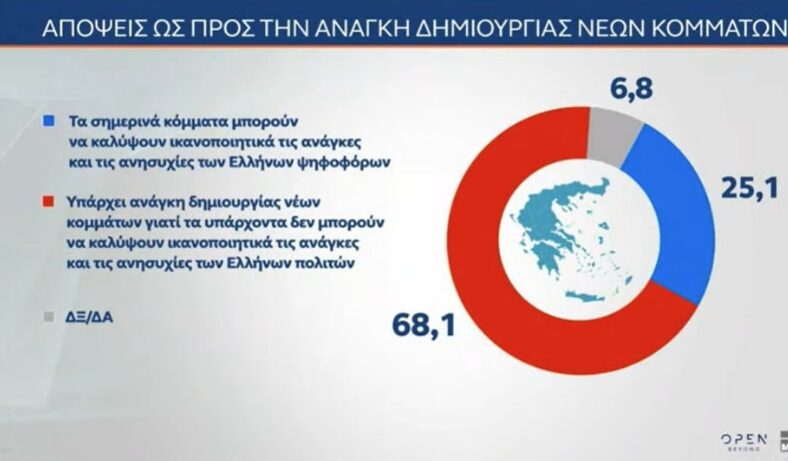 ΑΠΟΨΕΙΣ ΩΣ ΠΡΟΣ ΤΗΝ ΑΝΑΓΚΗ ΔΗΜΙΟΥΡΓΙΑΣ ΝΕΩΝ ΚΟΜΜΑΤΩΝ

Τα σημερινά κόμματα μπορούν να καλύψουν ικανοποιητικά τις ανάγκες και τις ανησυχίες των Ελλήνων ψηφοφόρων

Υπάρχει ανάγκη δημιουργίας νέων κομμάτων γιατί τα υπάρχοντα δεν μπορούν να καλύψουν ικανοποιητικά τις ανάγκες και τις ανησυχίες των Ελλήνων πολιτών

ΔΞ/ΔΑ

6,8

25,1

68,1

OPEN BEYOND